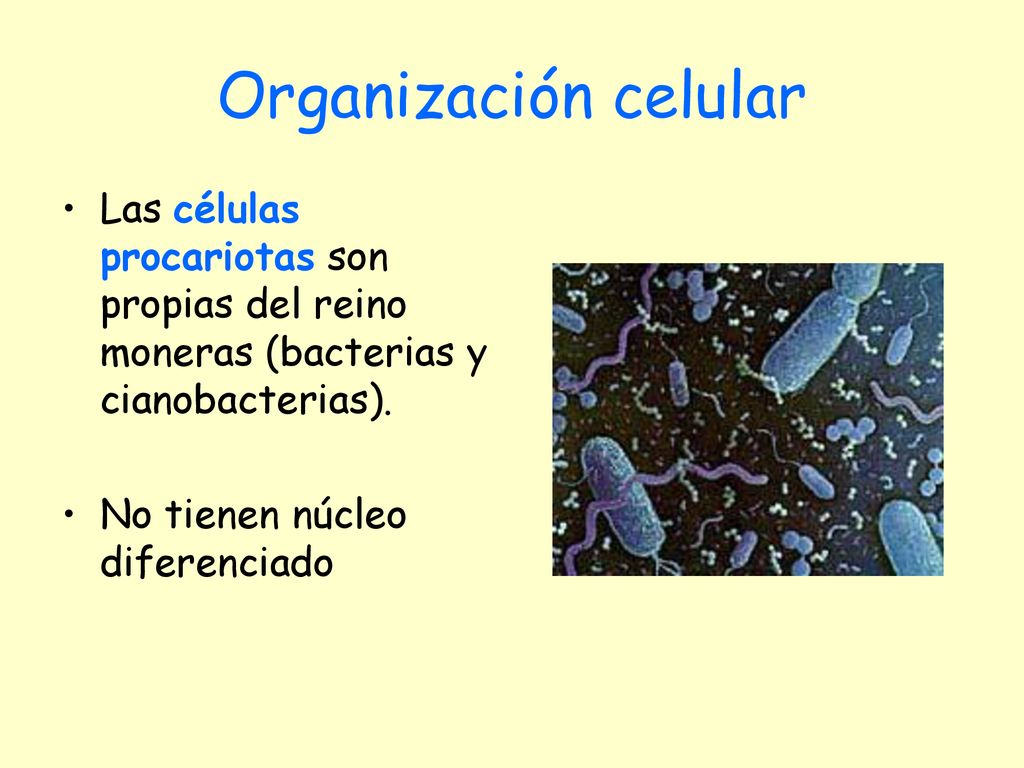 Organización celular

• Las células procariotas son propias del reino moneras (bacterias y cianobacterias).

• No tienen núcleo diferenciado